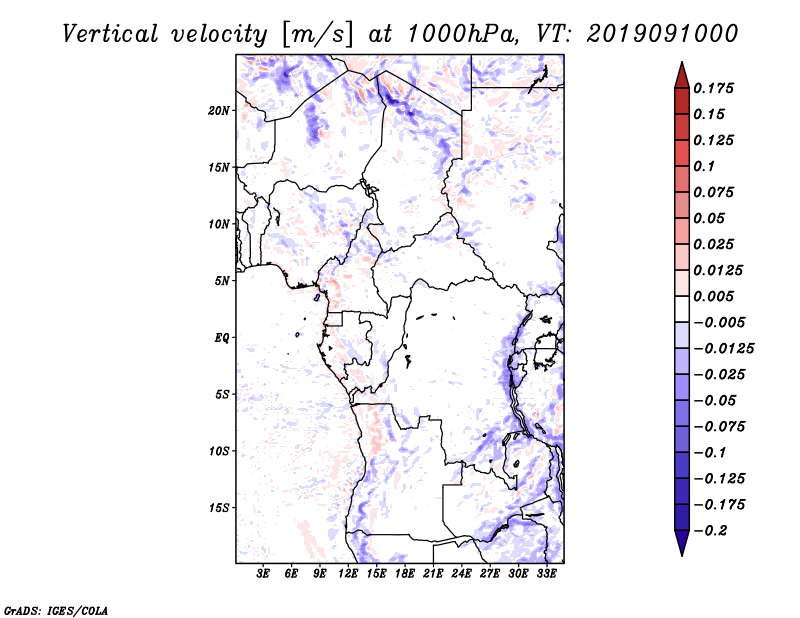 Vertical velocity [m/s] at 1000hPa, VT: 2019091000

20N
15N
10N
5N
EQ
5S
10S
15S

3E 6E 9E 12E 15E 18E 21E 24E 27E 30E 33E

0.175
0.15
0.125
0.1
0.075
0.05
0.025
0.0125
0.005
−0.005
−0.0125
−0.025
−0.05
−0.075
−0.1
−0.125
−0.175
−0.2

GrADS: IGES/COLA